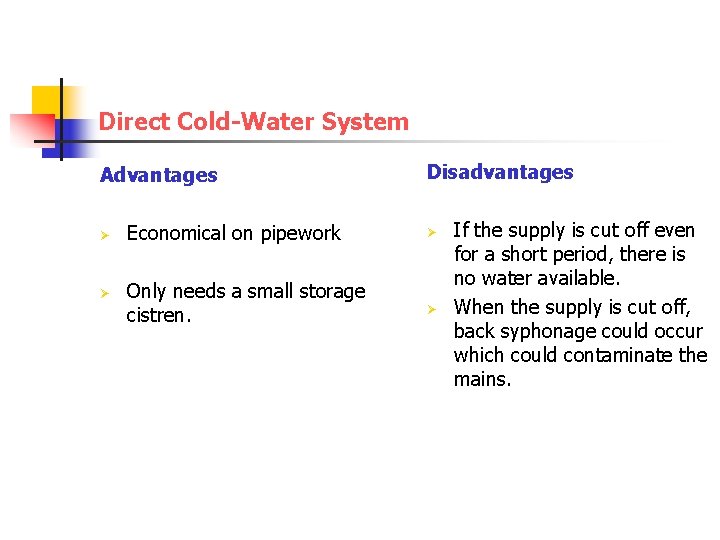 Direct Cold-Water System

Advantages

➢ Economical on pipework

➢ Only needs a small storage cistren.

Disadvantages

➢ If the supply is cut off even for a short period, there is no water available.

➢ When the supply is cut off, back syphonage could occur which could contaminate the mains.